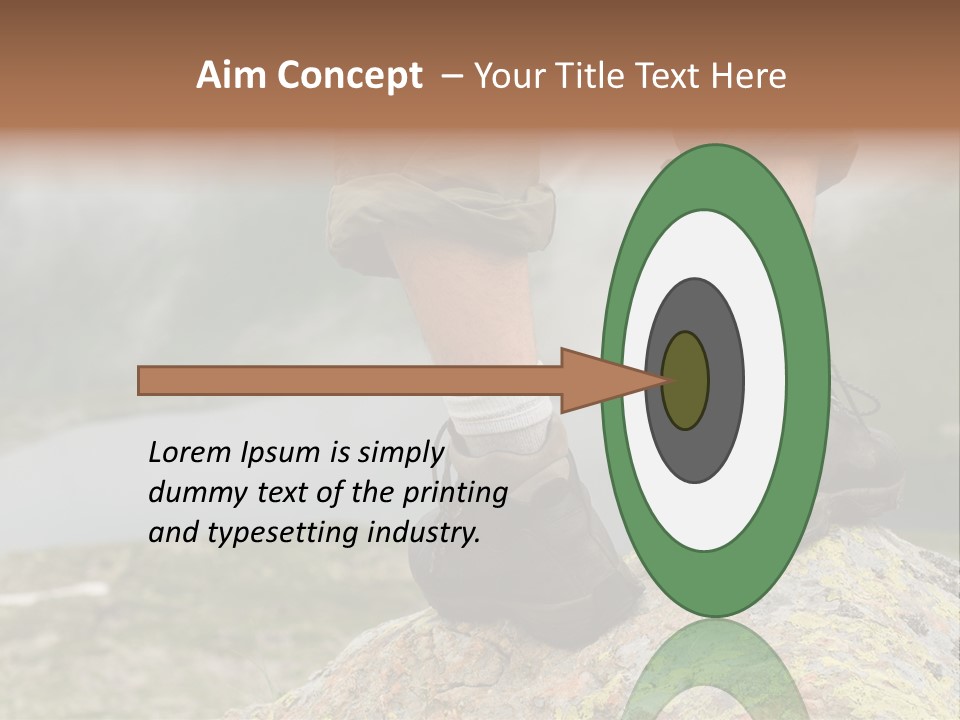 Aim Concept – Your Title Text Here

Lorem Ipsum is simply dummy text of the printing and typesetting industry.